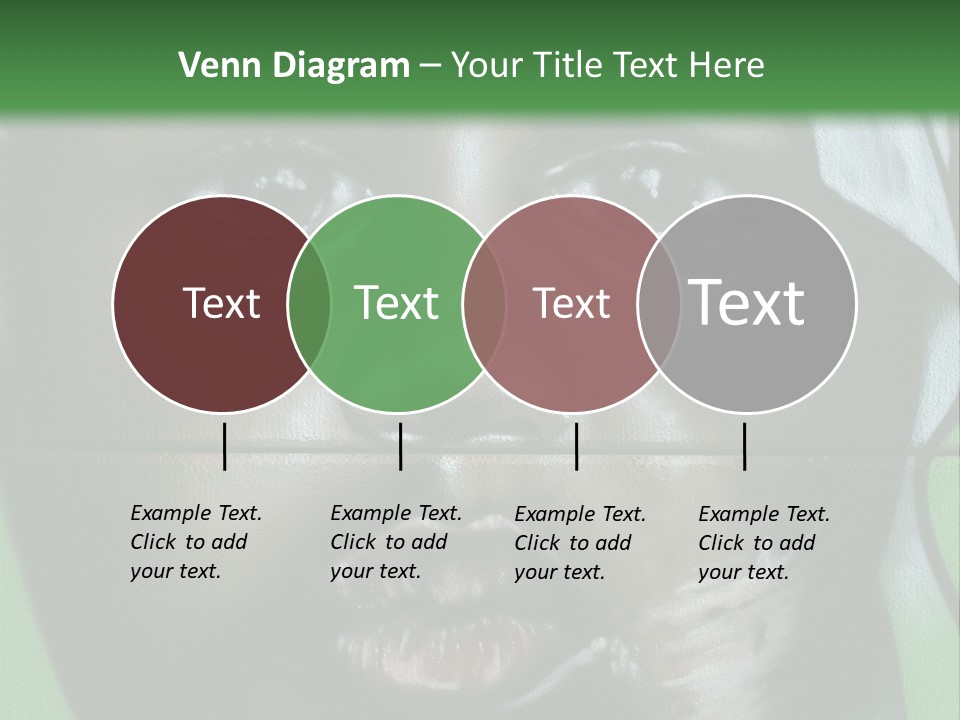 Venn Diagram – Your Title Text Here

Text

Text

Text

Text

Example Text. Click to add your text.

Example Text. Click to add your text.

Example Text. Click to add your text.

Example Text. Click to add your text.